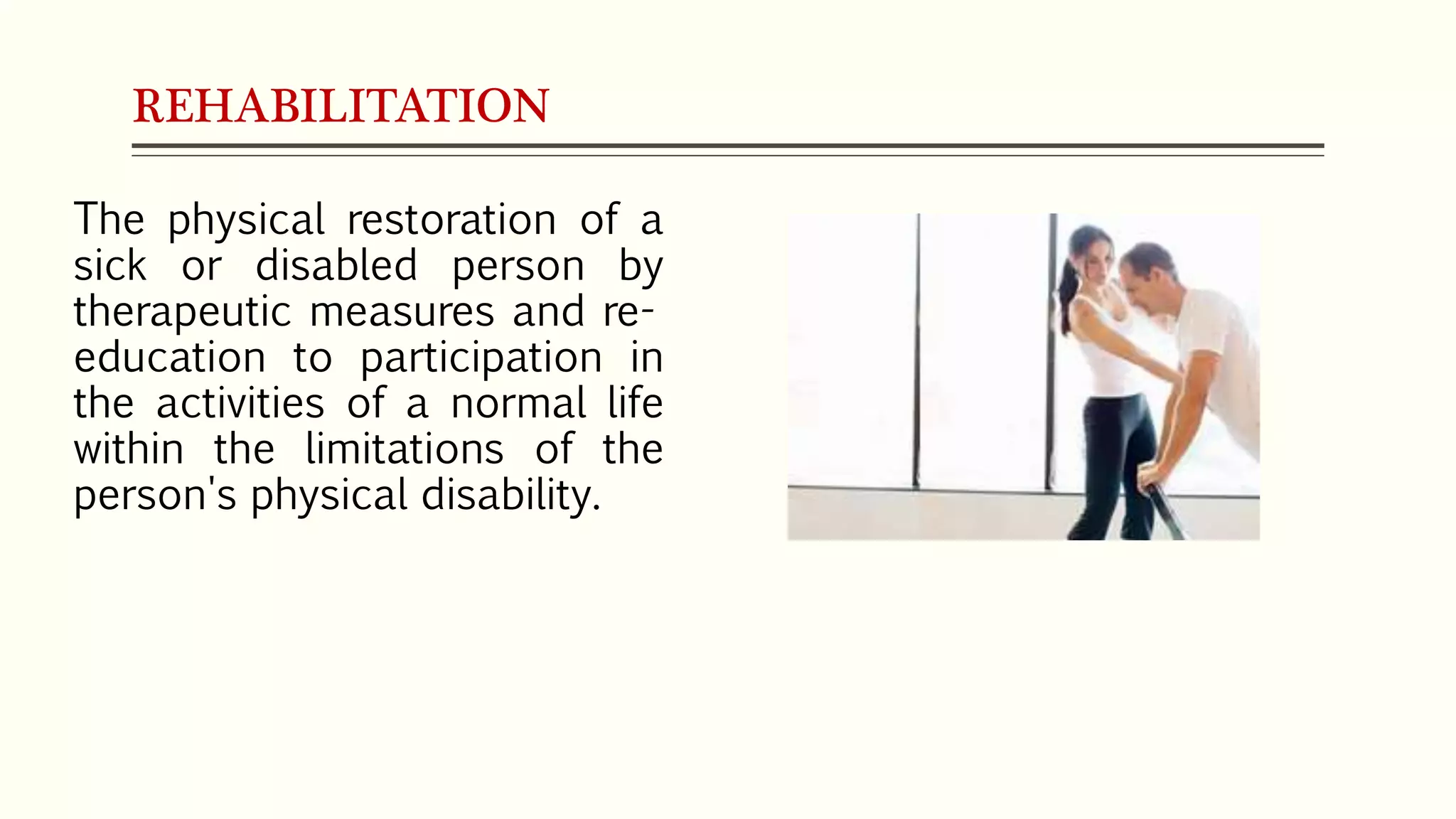 REHABILITATION

The physical restoration of a sick or disabled person by therapeutic measures and re-education to participation in the activities of a normal life within the limitations of the person's physical disability.